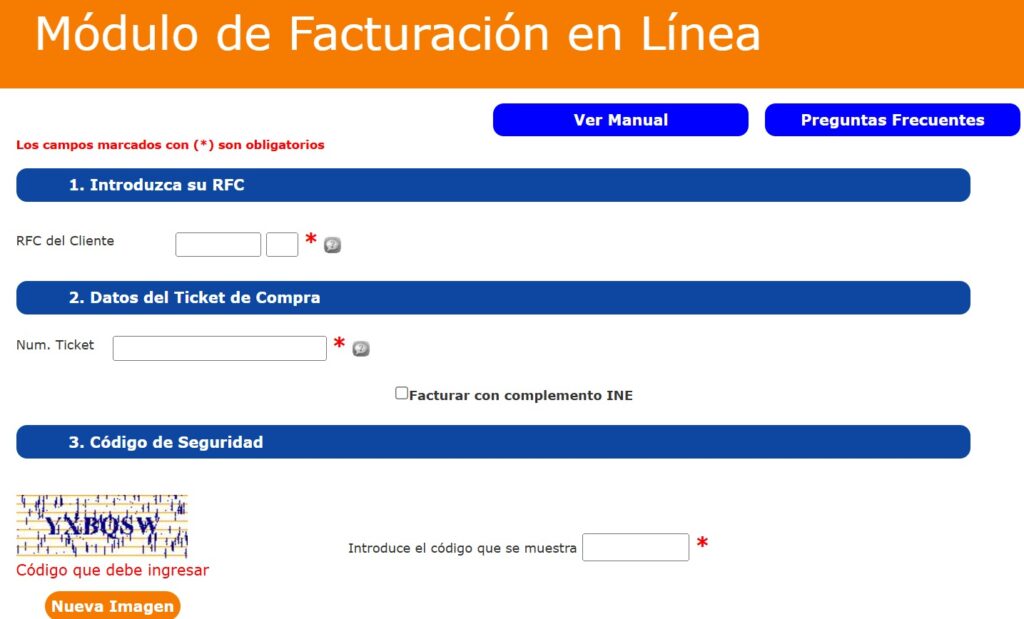 Módulo de Facturación en Línea

Ver Manual

Preguntas Frecuentes

Los campos marcados con (*) son obligatorios

1. Introduzca su RFC

RFC del Cliente *

2. Datos del Ticket de Compra

Num. Ticket *

Facturar con complemento INE

3. Código de Seguridad

YXBQSW

Código que debe ingresar

Introduce el código que se muestra *

Nueva Imagen